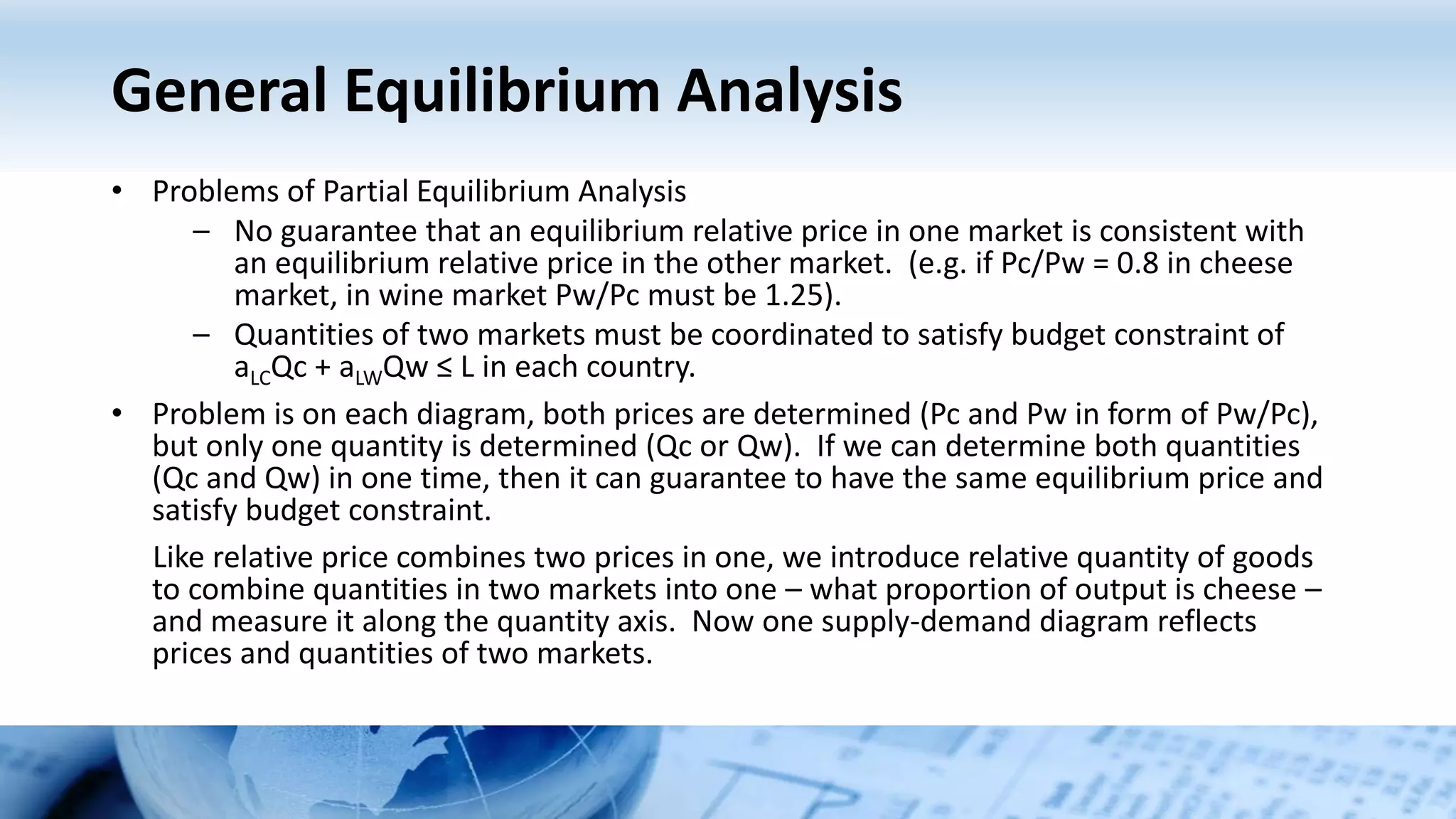 General Equilibrium Analysis

• Problems of Partial Equilibrium Analysis
– No guarantee that an equilibrium relative price in one market is consistent with an equilibrium relative price in the other market. (e.g. if Pc/Pw = 0.8 in cheese market, in wine market Pw/Pc must be 1.25).
– Quantities of two markets must be coordinated to satisfy budget constraint of $a_{LC}Qc + a_{LW}Qw \leq L$ in each country.

• Problem is on each diagram, both prices are determined (Pc and Pw in form of Pw/Pc), but only one quantity is determined (Qc or Qw). If we can determine both quantities (Qc and Qw) in one time, then it can guarantee to have the same equilibrium price and satisfy budget constraint.

Like relative price combines two prices in one, we introduce relative quantity of goods to combine quantities in two markets into one – what proportion of output is cheese – and measure it along the quantity axis. Now one supply-demand diagram reflects prices and quantities of two markets.